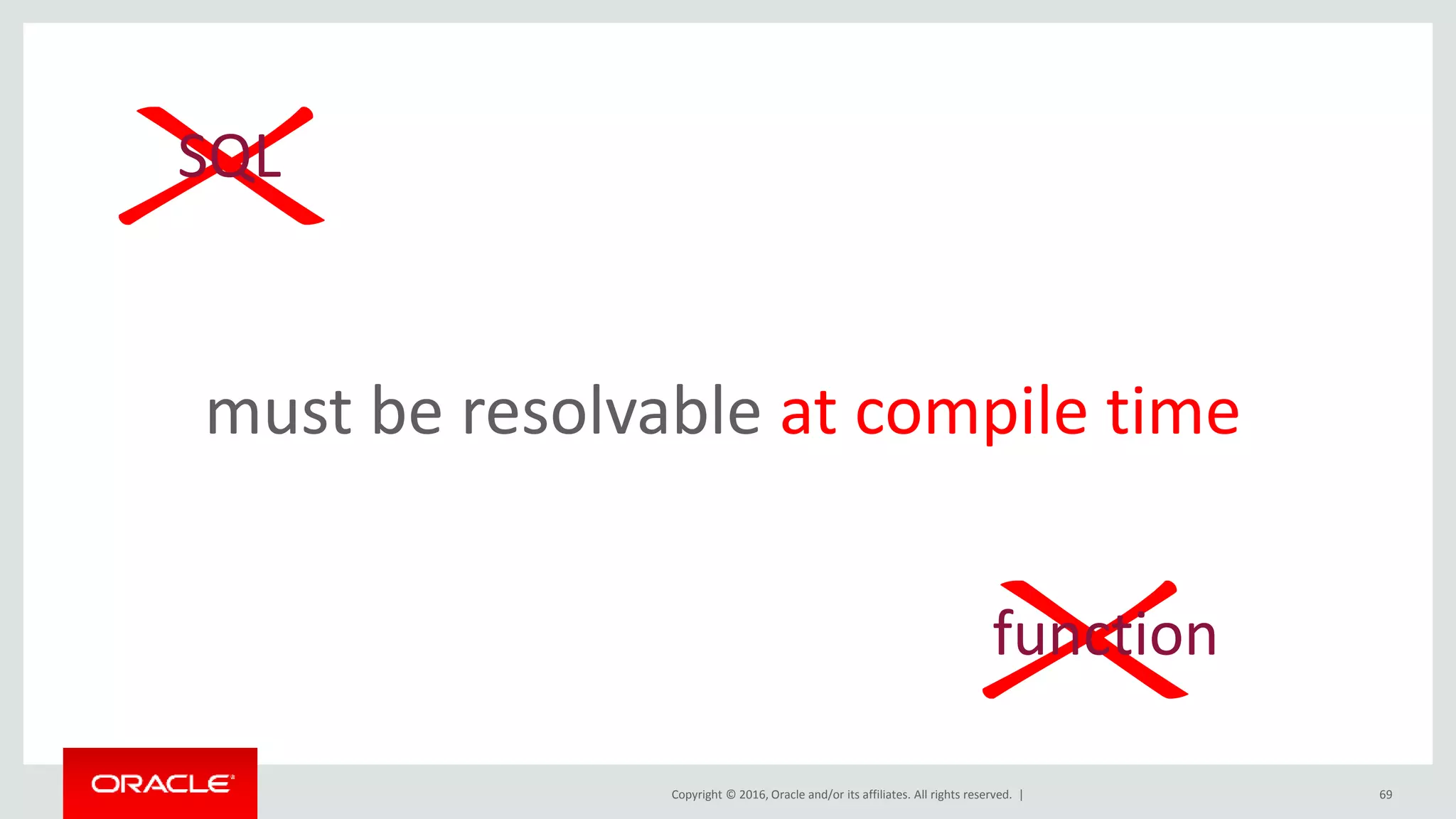 SQL

must be resolvable at compile time

function

ORACLE

Copyright © 2016, Oracle and/or its affiliates. All rights reserved. |

69